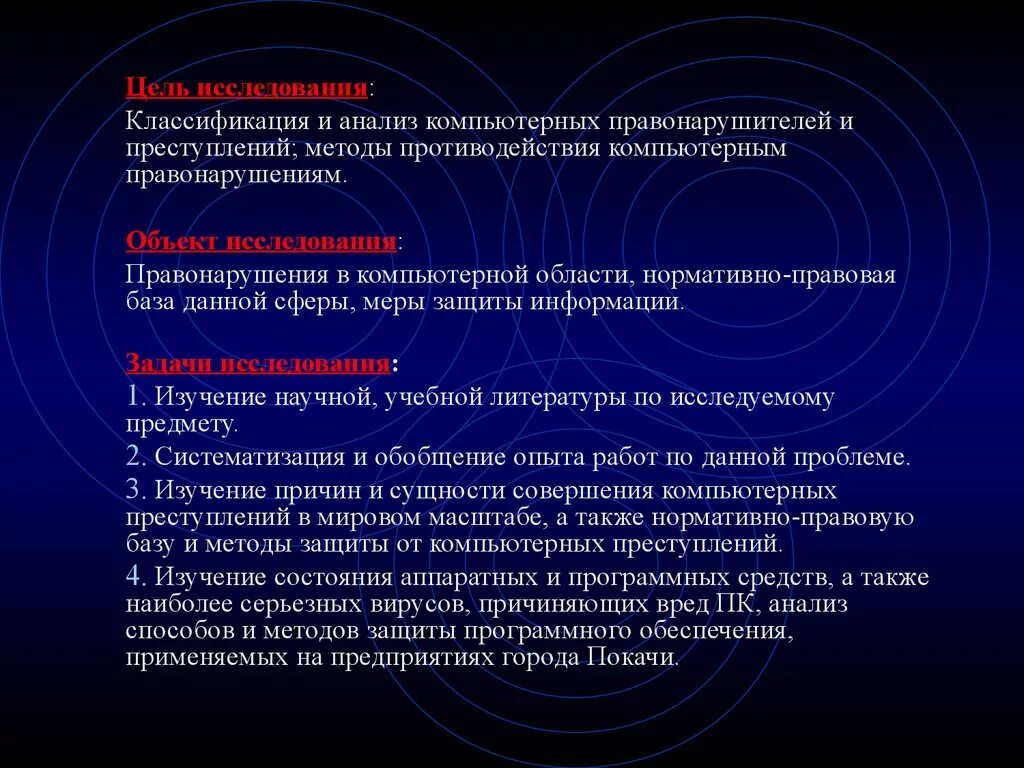 Цель исследования:
Классификация и анализ компьютерных правонарушителей и преступлений; методы противодействия компьютерным правонарушениям.

Объект исследования:
Правонарушения в компьютерной области, нормативно-правовая база данной сферы, меры защиты информации.

Задачи исследования:
1. Изучение научной, учебной литературы по исследуемому предмету.
2. Систематизация и обобщение опыта работ по данной проблеме.
3. Изучение причин и сущности совершения компьютерных преступлений в мировом масштабе, а также нормативно-правовую базу и методы защиты от компьютерных преступлений.
4. Изучение состояния аппаратных и программных средств, а также наиболее серьезных вирусов, причиняющих вред ПК, анализ способов и методов защиты программного обеспечения, применяемых на предприятиях города Покачи.